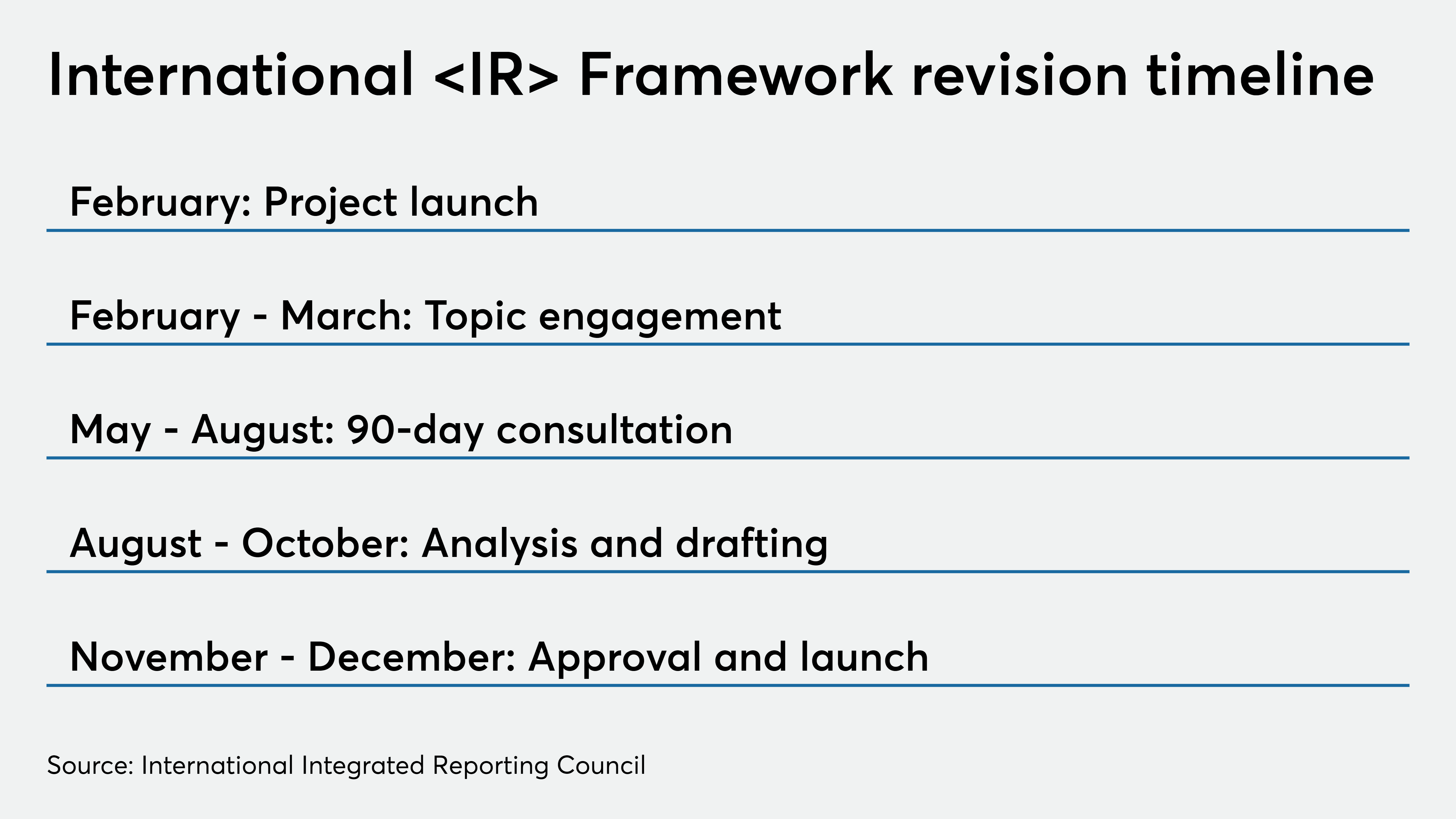 International <IR> Framework revision timeline

February: Project launch

February - March: Topic engagement

May - August: 90-day consultation

August - October: Analysis and drafting

November - December: Approval and launch

Source: International Integrated Reporting Council